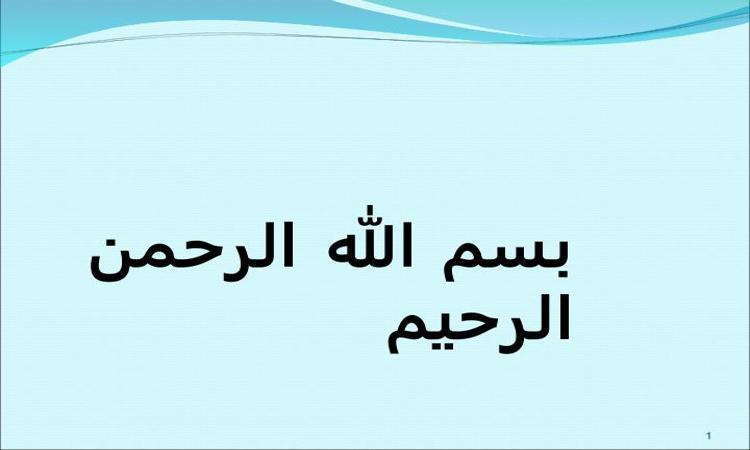 بسم الله الرحمن الرحيم

1